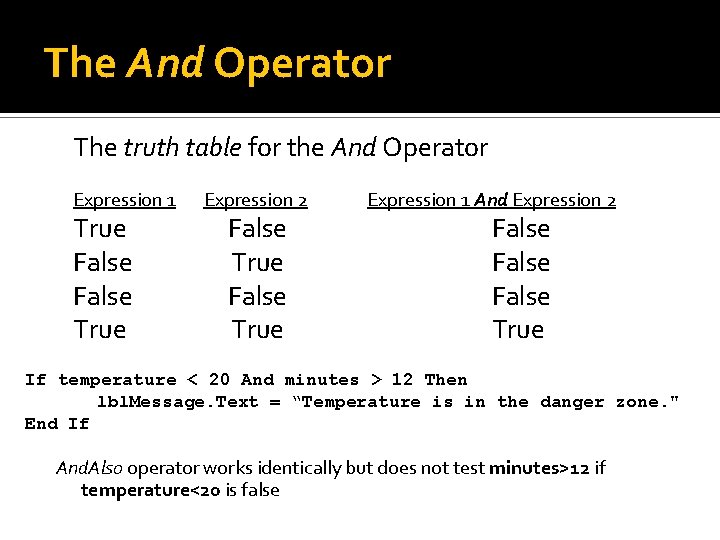 The And Operator

The truth table for the And Operator

| Expression 1 | Expression 2 | Expression 1 And Expression 2 |
|---|---|---|
| True | False | False |
| False | True | False |
| False | False | False |
| True | True | True |

If temperature < 20 And minutes > 12 Then
lblMessage.Text = “Temperature is in the danger zone."
End If

AndAlso operator works identically but does not test minutes>12 if temperature<20 is false